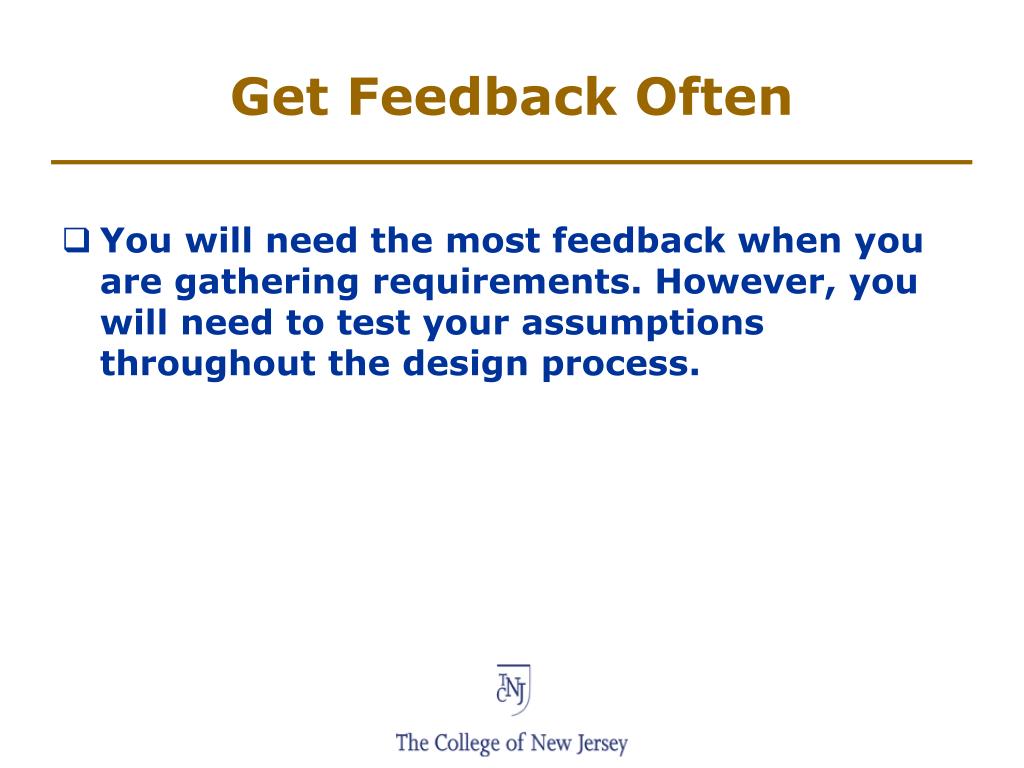 Get Feedback Often

❑ You will need the most feedback when you are gathering requirements. However, you will need to test your assumptions throughout the design process.

TCNJ

The College of New Jersey